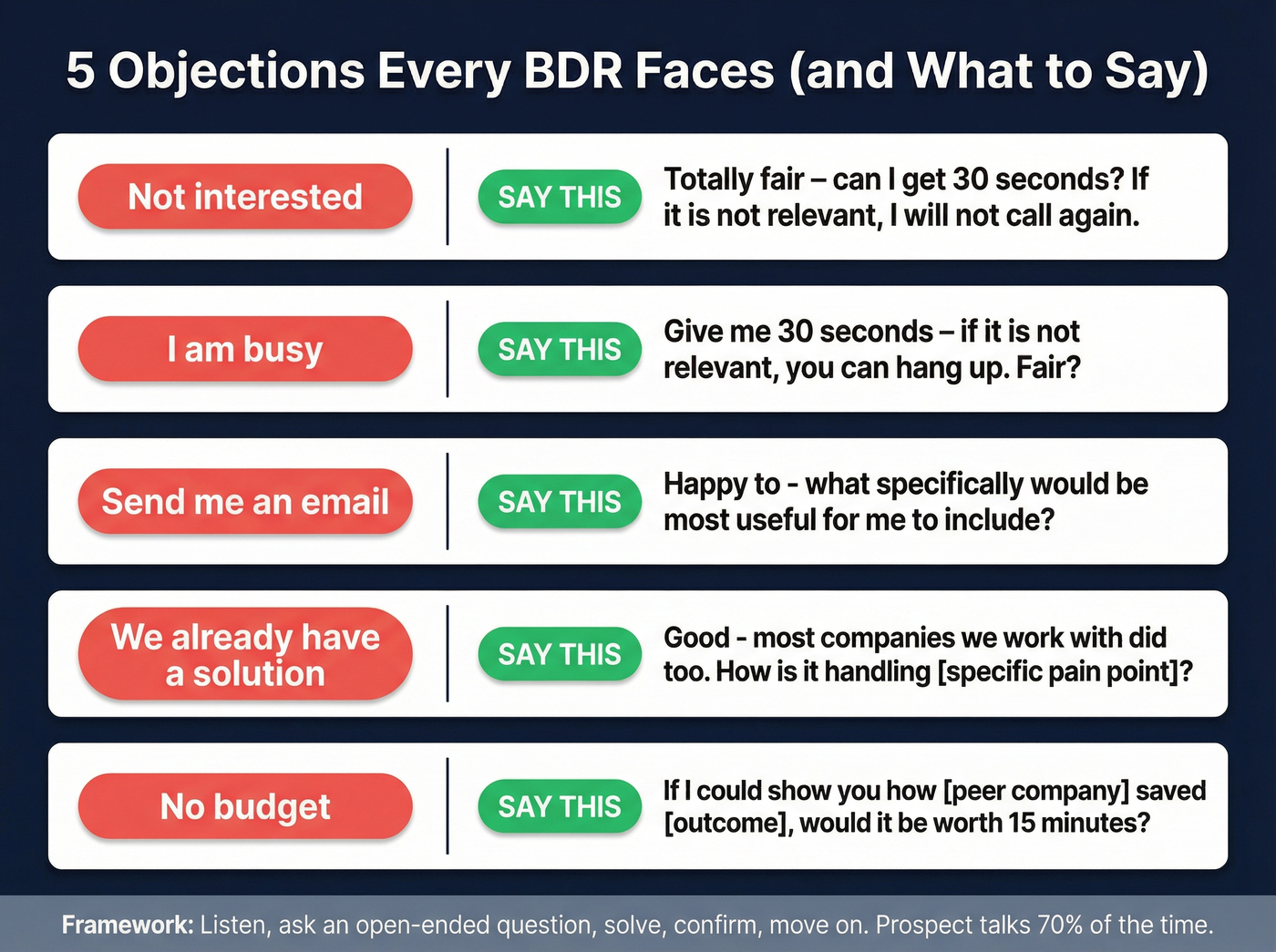 5 Objections Every BDR Faces (and What to Say)

Not interested

SAY THIS

Totally fair – can I get 30 seconds? If it is not relevant, I will not call again.

I am busy

SAY THIS

Give me 30 seconds – if it is not relevant, you can hang up. Fair?

Send me an email

SAY THIS

Happy to - what specifically would be most useful for me to include?

We already have a solution

SAY THIS

Good - most companies we work with did too. How is it handling [specific pain point]?

No budget

SAY THIS

If I could show you how [peer company] saved [outcome], would it be worth 15 minutes?

Framework: Listen, ask an open-ended question, solve, confirm, move on. Prospect talks 70% of the time.